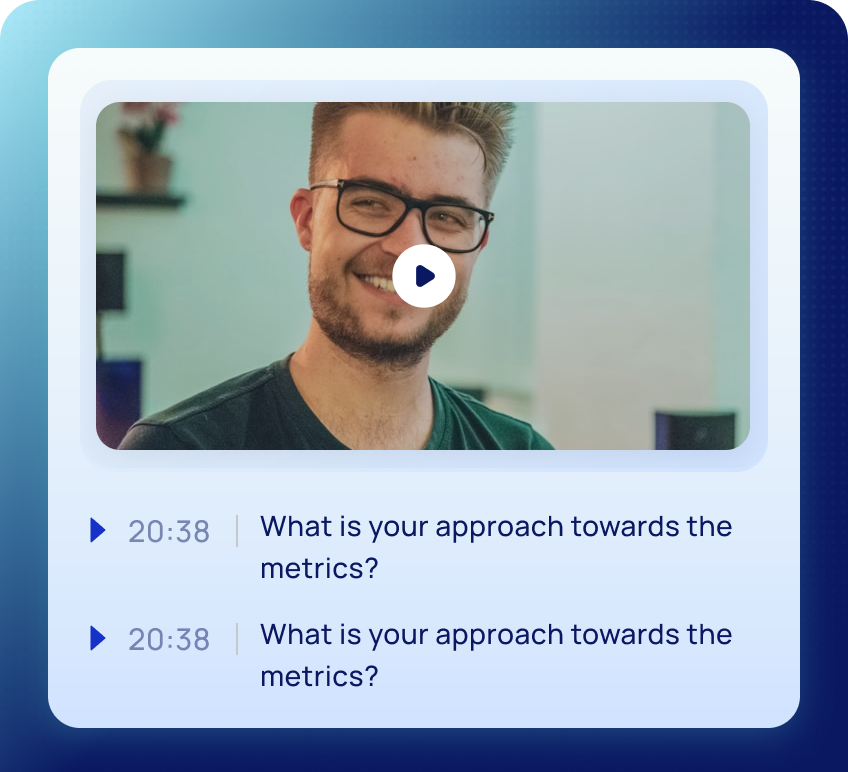 20:38 What is your approach towards the metrics?

20:38 What is your approach towards the metrics?